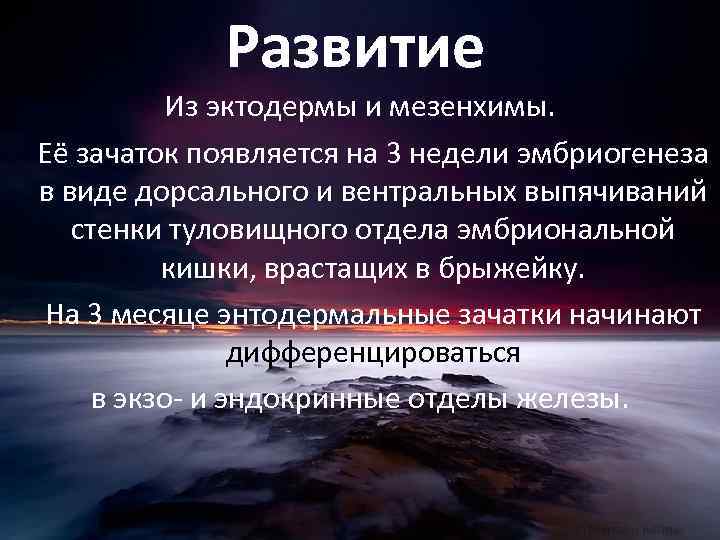 Развитие

Из эктодермы и мезенхимы.

Её зачаток появляется на 3 недели эмбриогенеза в виде дорсального и вентральных выпячиваний стенки туловищного отдела эмбриональной кишки, врастащих в брыжейку.

На 3 месяце энтодермальные зачатки начинают дифференцироваться

в экзо- и эндокринные отделы железы.